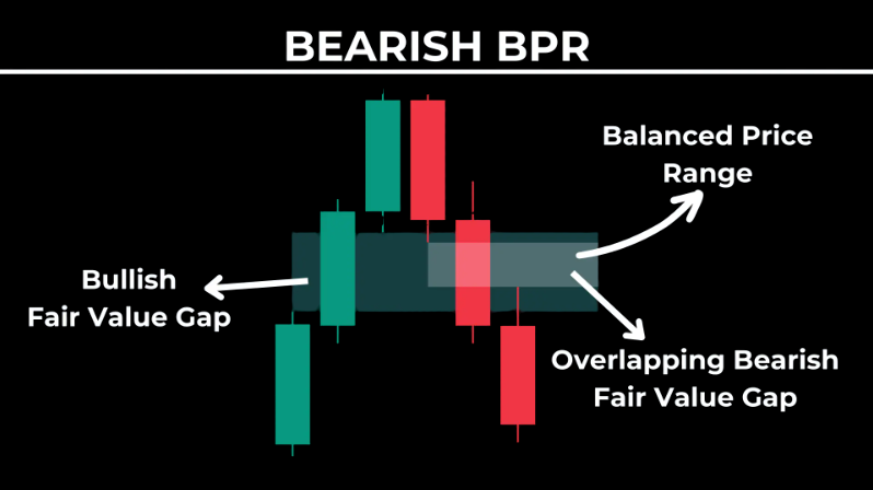 BEARISH BPR

Balanced Price Range

Bullish Fair Value Gap

Overlapping Bearish Fair Value Gap